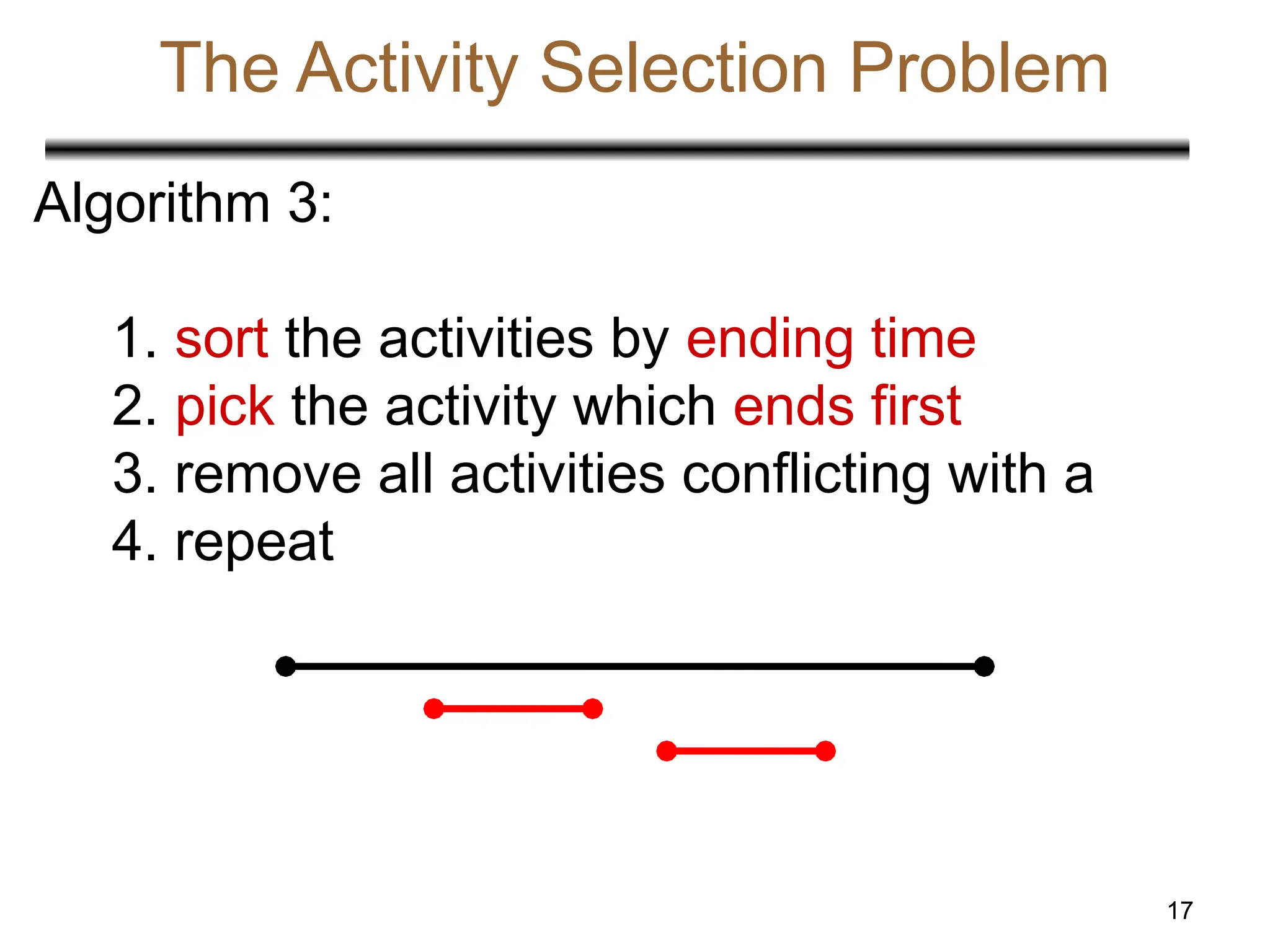 The Activity Selection Problem

Algorithm 3:

1. sort the activities by ending time
2. pick the activity which ends first
3. remove all activities conflicting with a
4. repeat

17